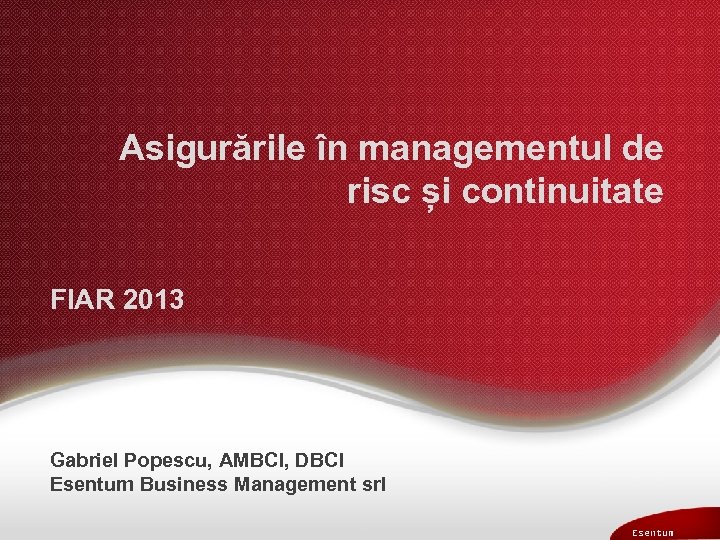 Asigurările în managementul de risc și continuitate

FIAR 2013

Gabriel Popescu, AMBCI, DBCI
Esentum Business Management srl

Esentum